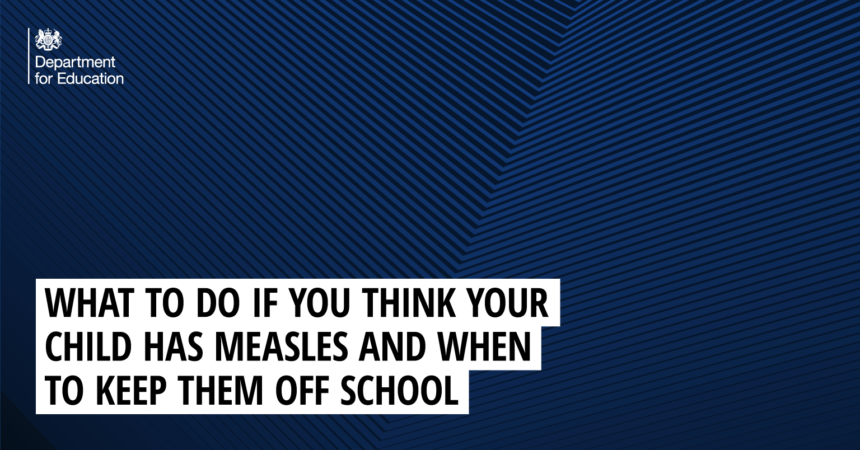 Department for Education

WHAT TO DO IF YOU THINK YOUR CHILD HAS MEASLES AND WHEN TO KEEP THEM OFF SCHOOL